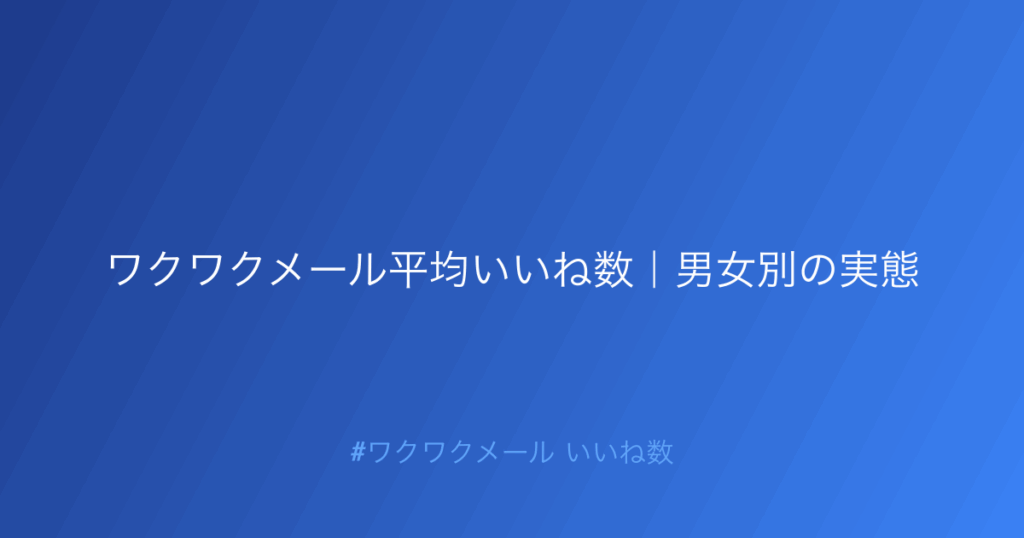 ワクワクメール平均いいね数｜男女別の実態

#ワクワクメール いいね数